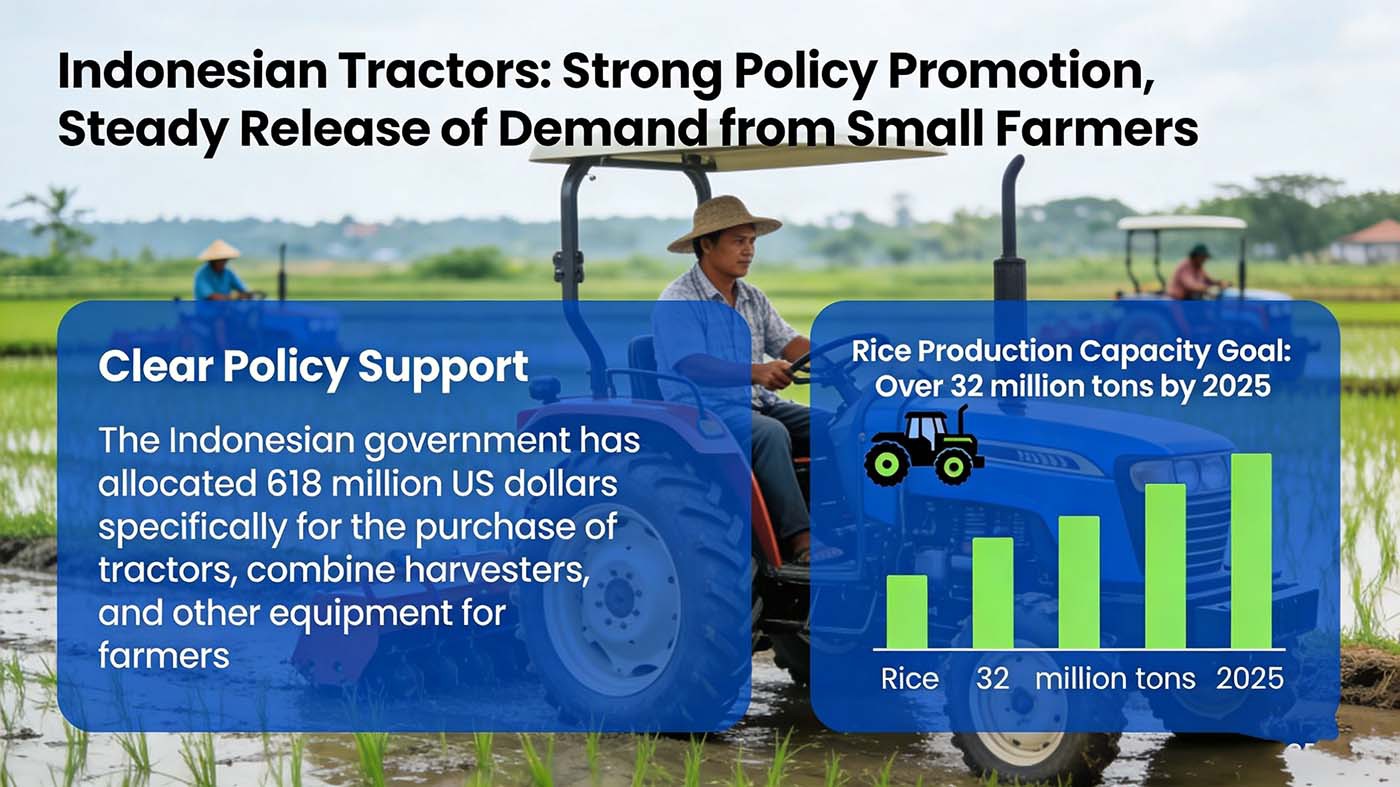 Indonesian Tractors: Strong Policy Promotion, Steady Release of Demand from Small Farmers

Clear Policy Support

The Indonesian government has allocated 618 million US dollars specifically for the purchase of tractors, combine harvesters, and other equipment for farmers

Rice Production Capacity Goal: Over 32 million tons by 2025

Rice 32 million tons 2025